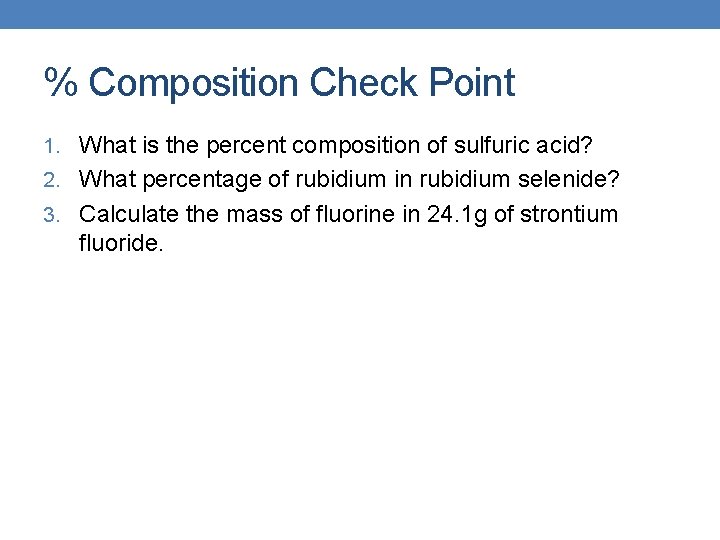 % Composition Check Point

1. What is the percent composition of sulfuric acid?
2. What percentage of rubidium in rubidium selenide?
3. Calculate the mass of fluorine in 24.1g of strontium fluoride.